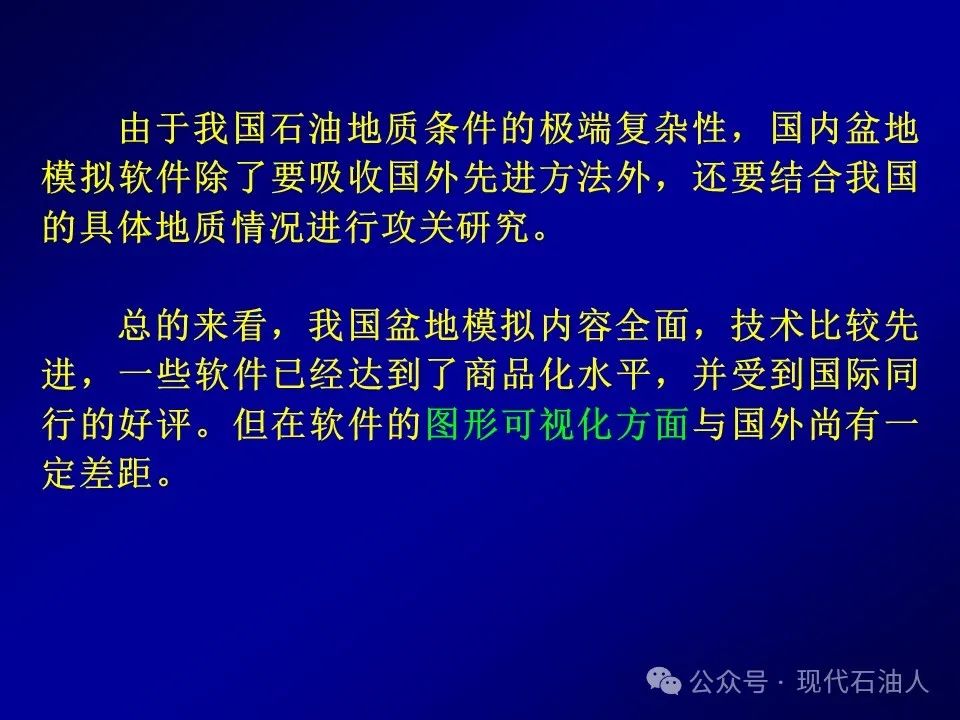 由于我国石油地质条件的极端复杂性，国内盆地模拟软件除了要吸收国外先进方法外，还要结合我国的具体地质情况进行攻关研究。

总的来看，我国盆地模拟内容全面，技术比较先进，一些软件已经达到了商品化水平，并受到国际同行的好评。但在软件的图形可视化方面与国外尚有一定差距。

公众号 · 现代石油人